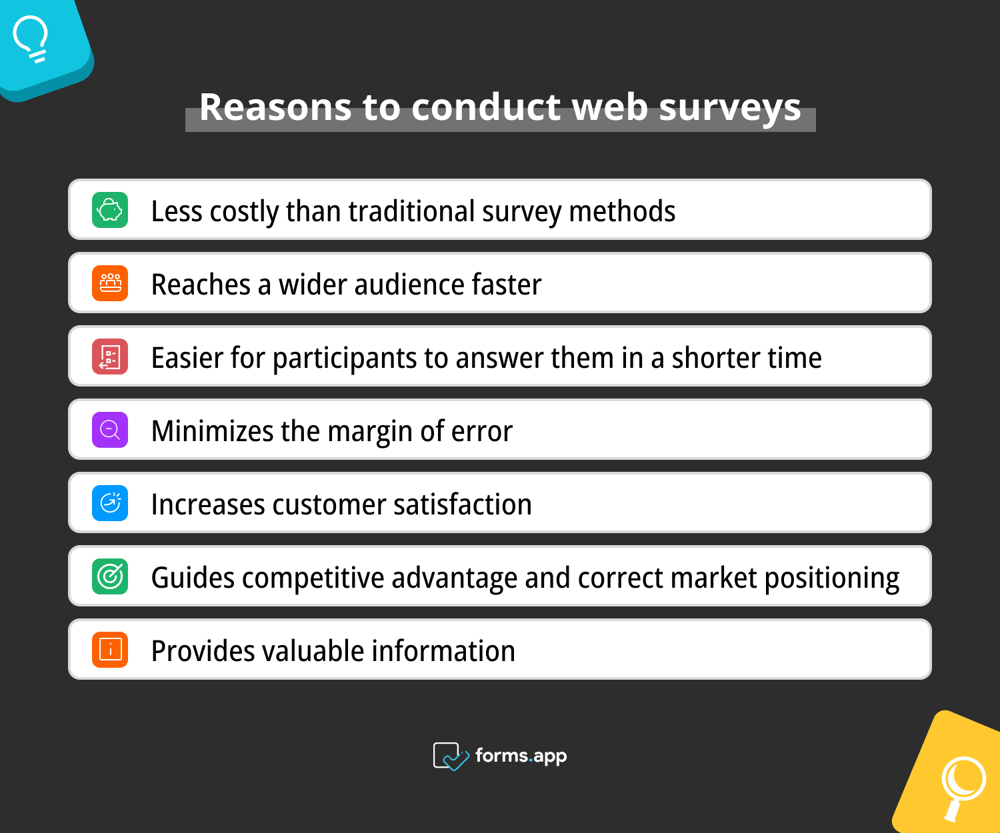 Reasons to conduct web surveys

Less costly than traditional survey methods

Reaches a wider audience faster

Easier for participants to answer them in a shorter time

Minimizes the margin of error

Increases customer satisfaction

Guides competitive advantage and correct market positioning

Provides valuable information

forms.app